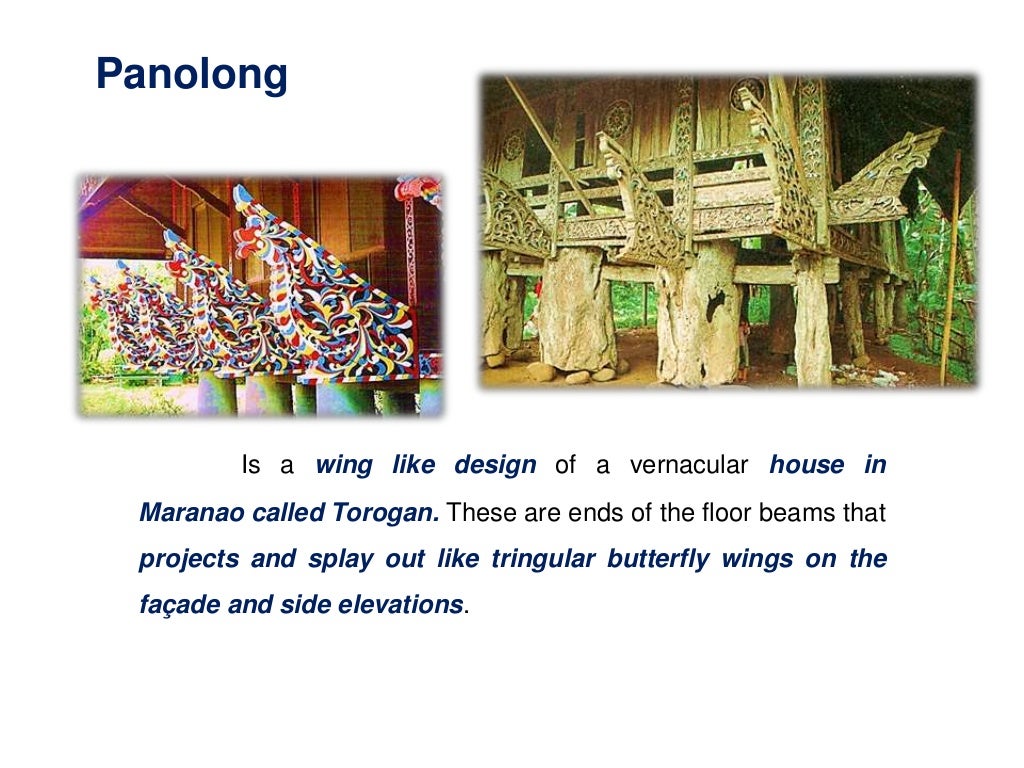 Panolong

Is a wing like design of a vernacular house in Maranao called Torogan. These are ends of the floor beams that projects and splay out like tringular butterfly wings on the façade and side elevations.